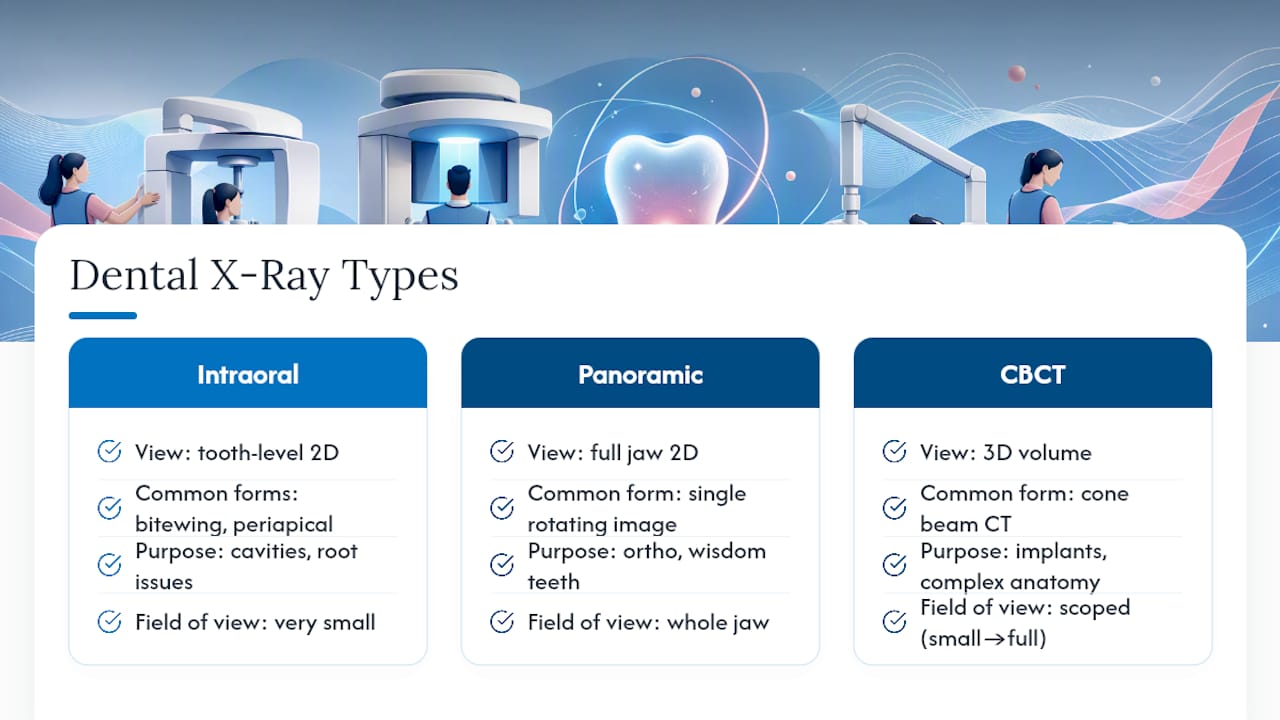 Dental X-Ray Types

Intraoral

View: tooth-level 2D

Common forms: bitewing, periapical

Purpose: cavities, root issues

Field of view: very small

Panoramic

View: full jaw 2D

Common form: single rotating image

Purpose: ortho, wisdom teeth

Field of view: whole jaw

CBCT

View: 3D volume

Common form: cone beam CT

Purpose: implants, complex anatomy

Field of view: scoped (small→full)